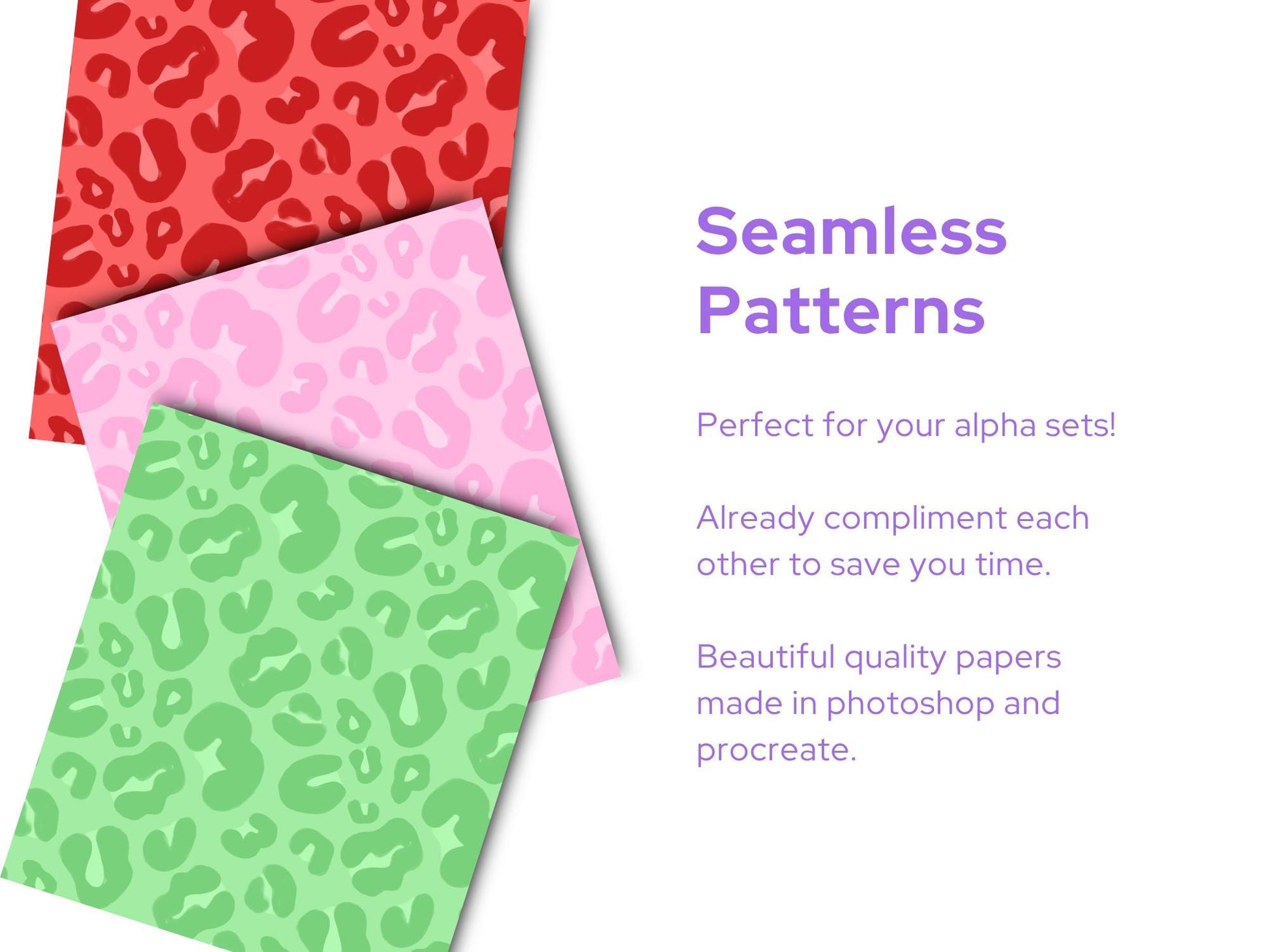 Seamless Patterns

Perfect for your alpha sets!

Already compliment each other to save you time.

Beautiful quality papers made in photoshop and procreate.